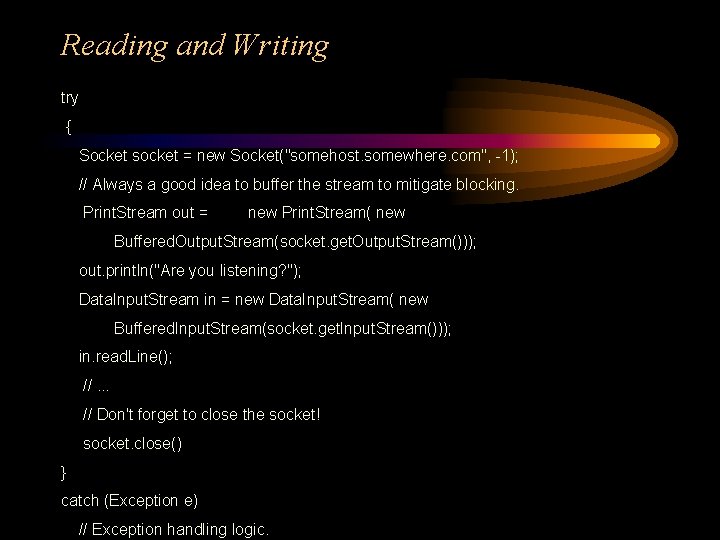 Reading and Writing

try
{
Socket socket = new Socket("somehost.somewhere.com", -1);
// Always a good idea to buffer the stream to mitigate blocking.
PrintStream out = new PrintStream( new
BufferedOutputStream(socket.getOutputStream()));
out.println("Are you listening?");
DataInputStream in = new DataInputStream( new
BufferedInputStream(socket.getInputStream()));
in.readLine();
// ...
// Don't forget to close the socket!
socket.close()
}
catch (Exception e)
// Exception handling logic.